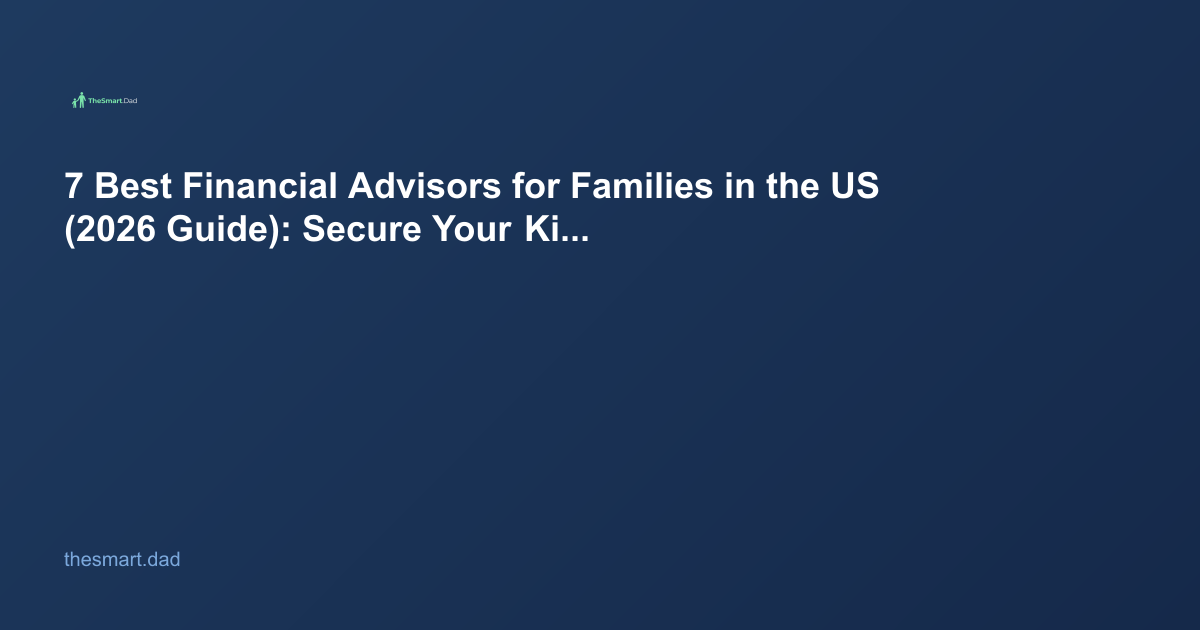 TheSmart.Dad

7 Best Financial Advisors for Families in the US (2026 Guide): Secure Your Ki...

thesmart.dad